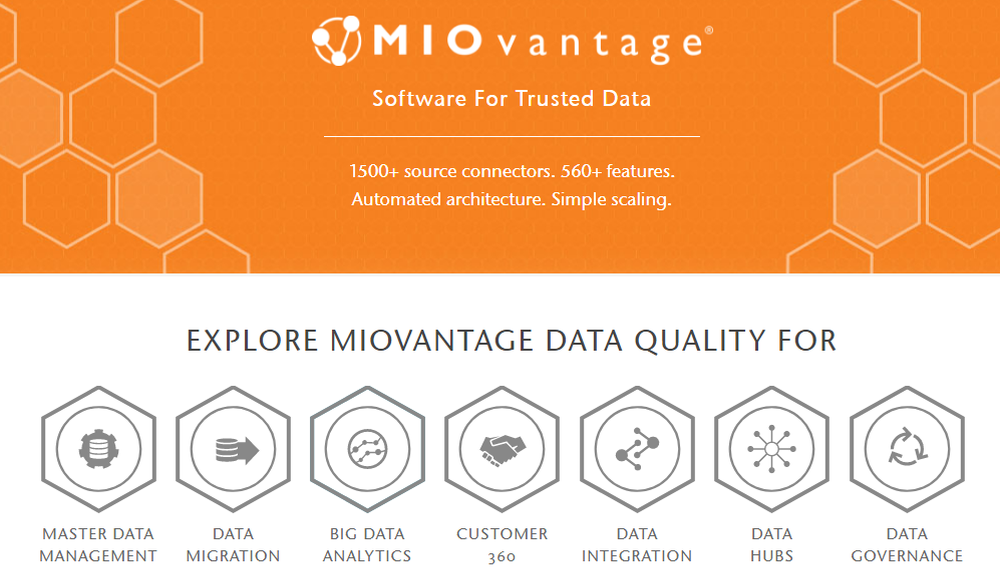 MIOvantage®

Software For Trusted Data

1500+ source connectors. 560+ features. Automated architecture. Simple scaling.

EXPLORE MIOVANTAGE DATA QUALITY FOR

MASTER DATA MANAGEMENT

DATA MIGRATION

BIG DATA ANALYTICS

CUSTOMER 360

DATA INTEGRATION

DATA HUBS

DATA GOVERNANCE